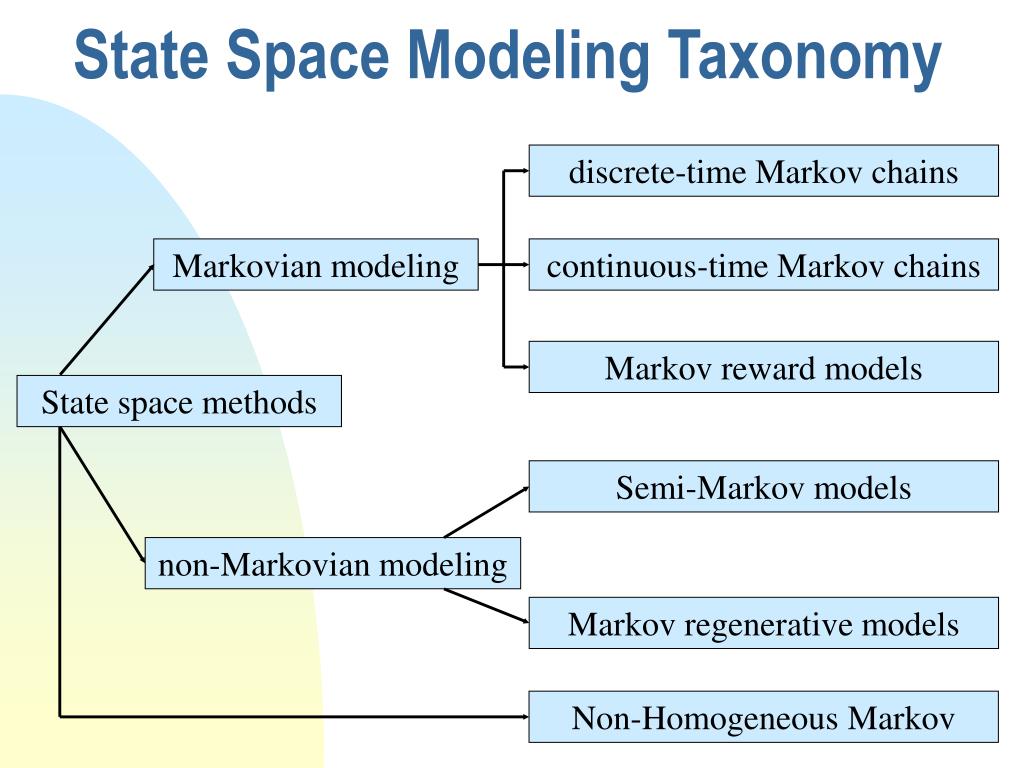 State Space Modeling Taxonomy

State space methods

Markovian modeling

discrete-time Markov chains

continuous-time Markov chains

Markov reward models

non-Markovian modeling

Semi-Markov models

Markov regenerative models

Non-Homogeneous Markov